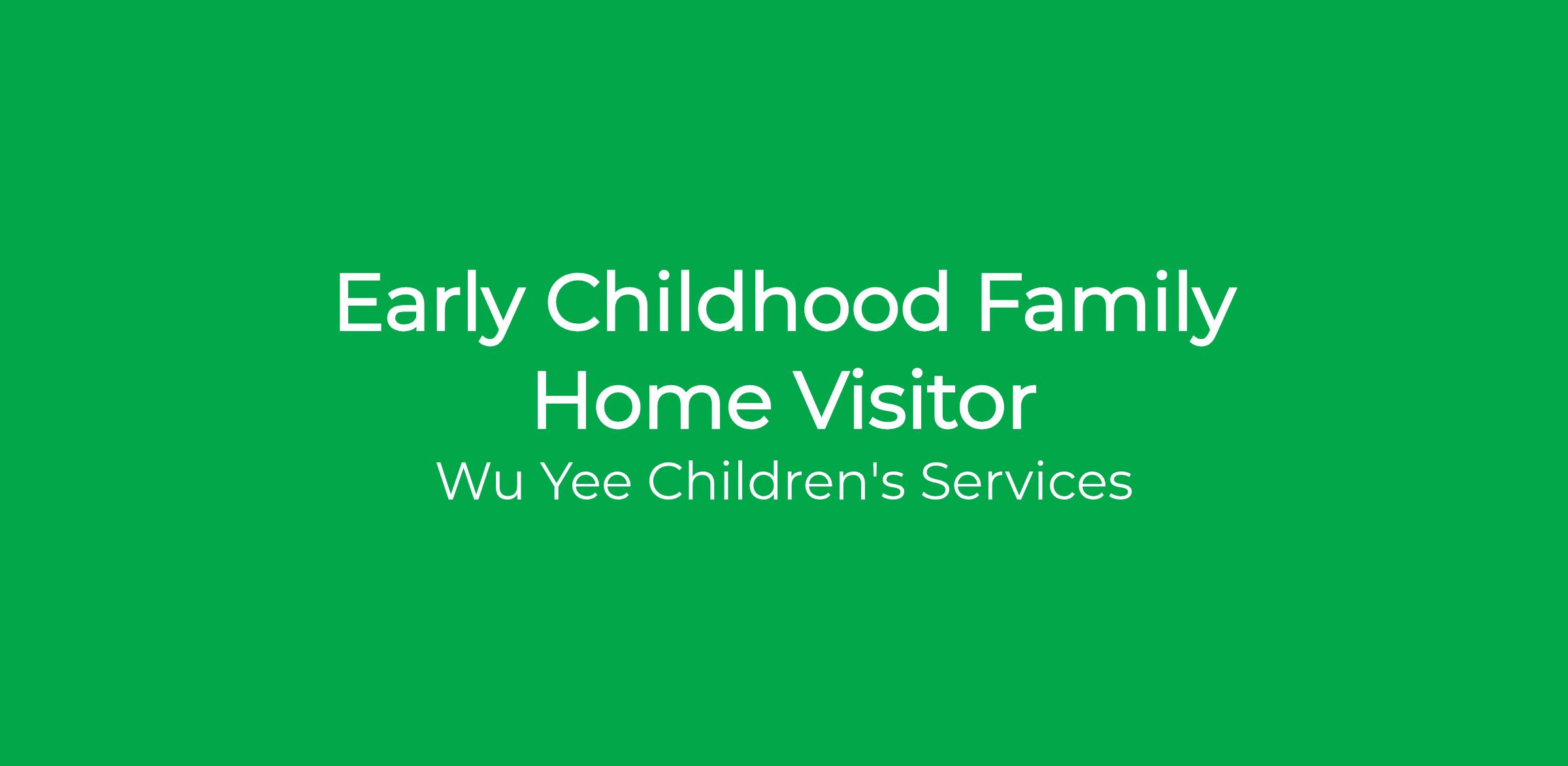 Early Childhood Family Home Visitor

Wu Yee Children's Services